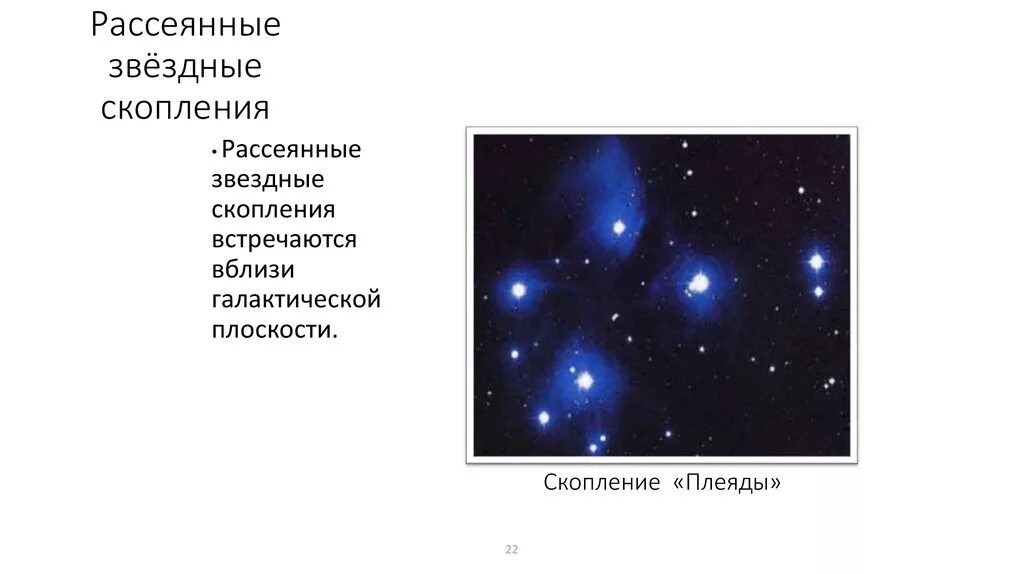 Рассеянные звёздные скопления

• Рассеянные звездные скопления встречаются вблизи галактической плоскости.

Скопление «Плеяды»

22